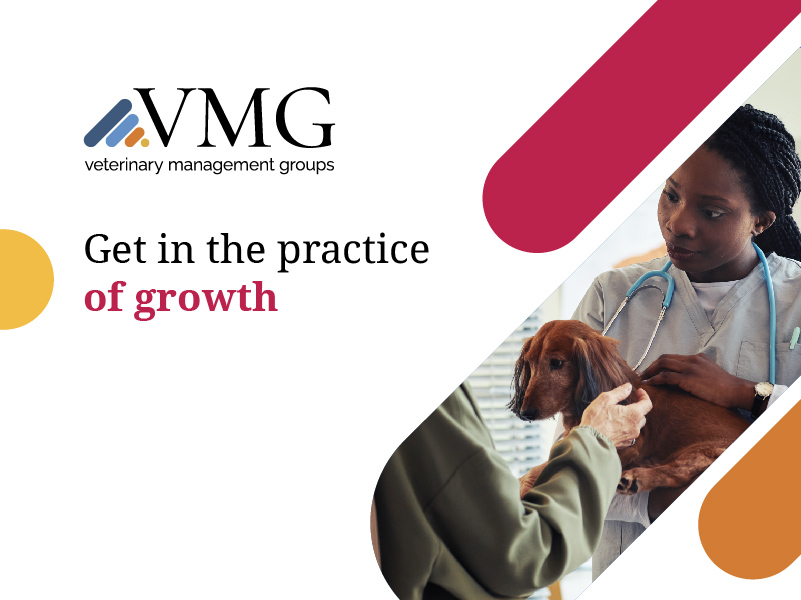 VMG
veterinary management groups

Get in the practice
of growth